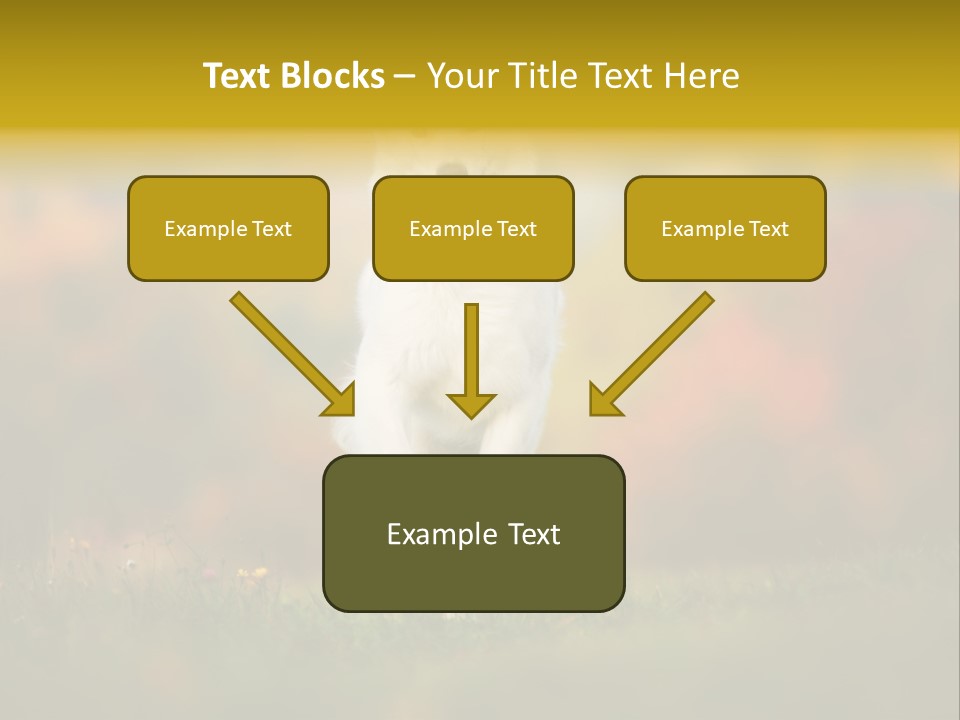 Text Blocks – Your Title Text Here

Example Text

Example Text

Example Text

Example Text